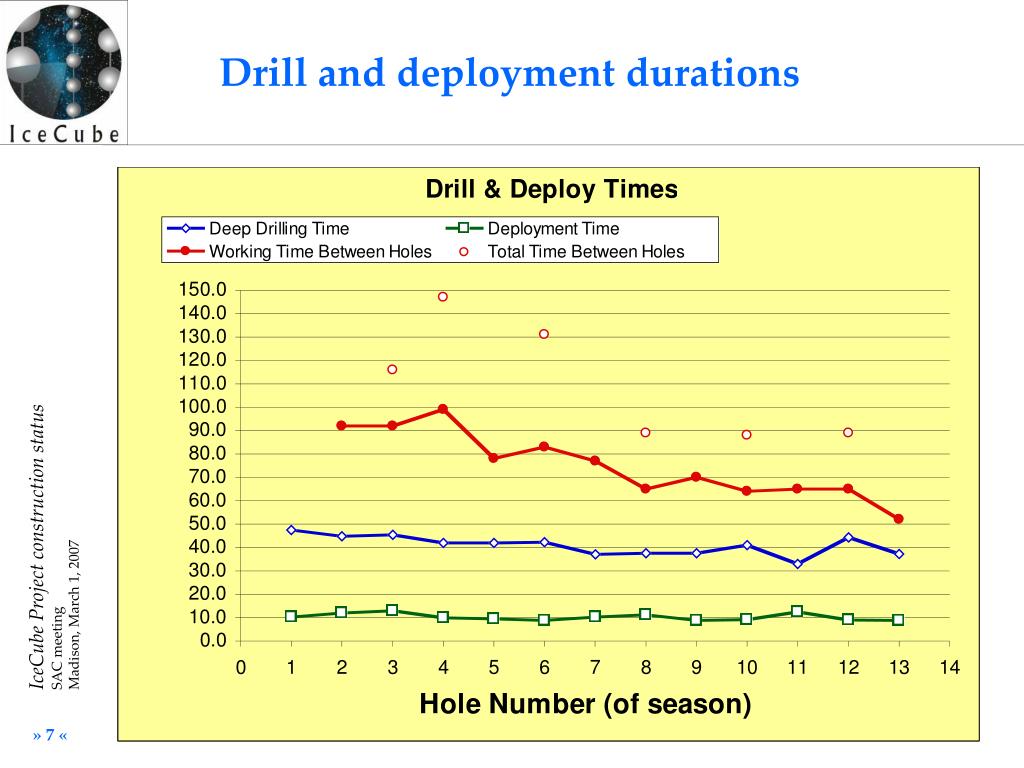 IceCube

Drill and deployment durations

Drill & Deploy Times

Deep Drilling Time
Deployment Time
Working Time Between Holes
Total Time Between Holes

150.0
140.0
130.0
120.0
110.0
100.0
90.0
80.0
70.0
60.0
50.0
40.0
30.0
20.0
10.0
0.0

0 1 2 3 4 5 6 7 8 9 10 11 12 13 14

Hole Number (of season)

IceCube Project construction status
SAC meeting
Madison, March 1, 2007

» 7 «